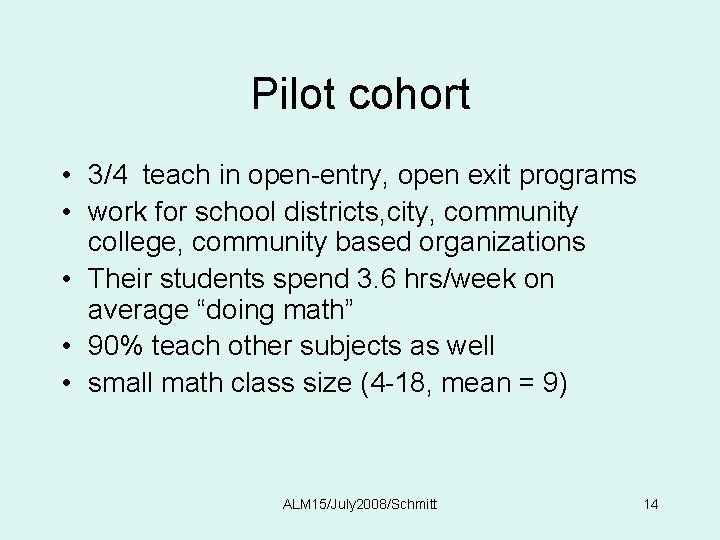 Pilot cohort

• 3/4 teach in open-entry, open exit programs
• work for school districts,city, community college, community based organizations
• Their students spend 3.6 hrs/week on average “doing math”
• 90% teach other subjects as well
• small math class size (4-18, mean = 9)

ALM15/July2008/Schmitt

14